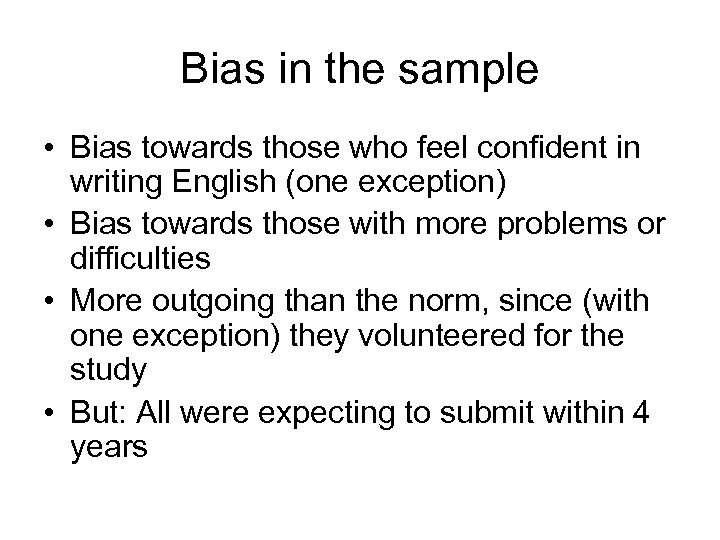 Bias in the sample

• Bias towards those who feel confident in writing English (one exception)
• Bias towards those with more problems or difficulties
• More outgoing than the norm, since (with one exception) they volunteered for the study
• But: All were expecting to submit within 4 years